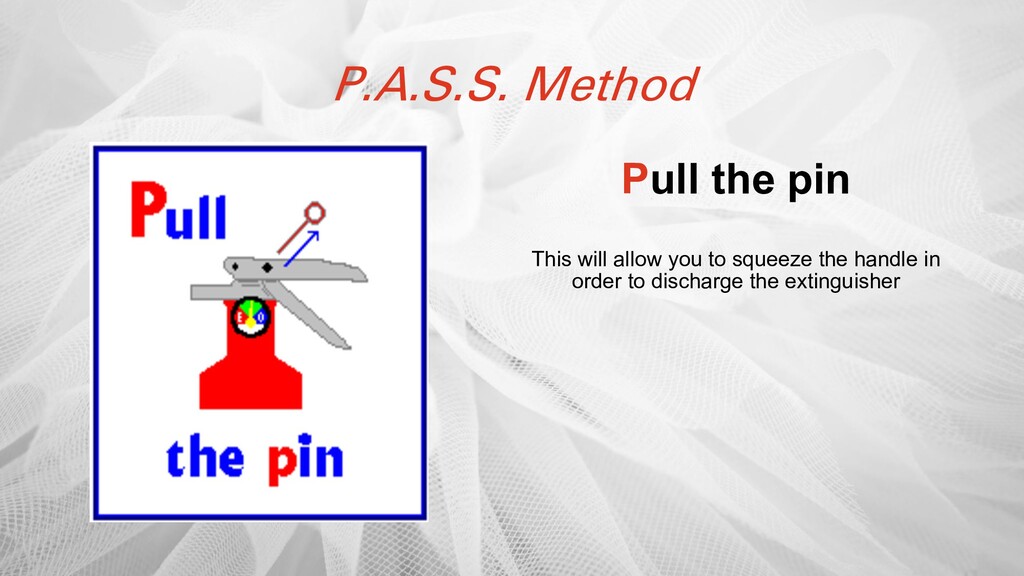 P.A.S.S. Method

Pull

the pin

Pull the pin

This will allow you to squeeze the handle in order to discharge the extinguisher